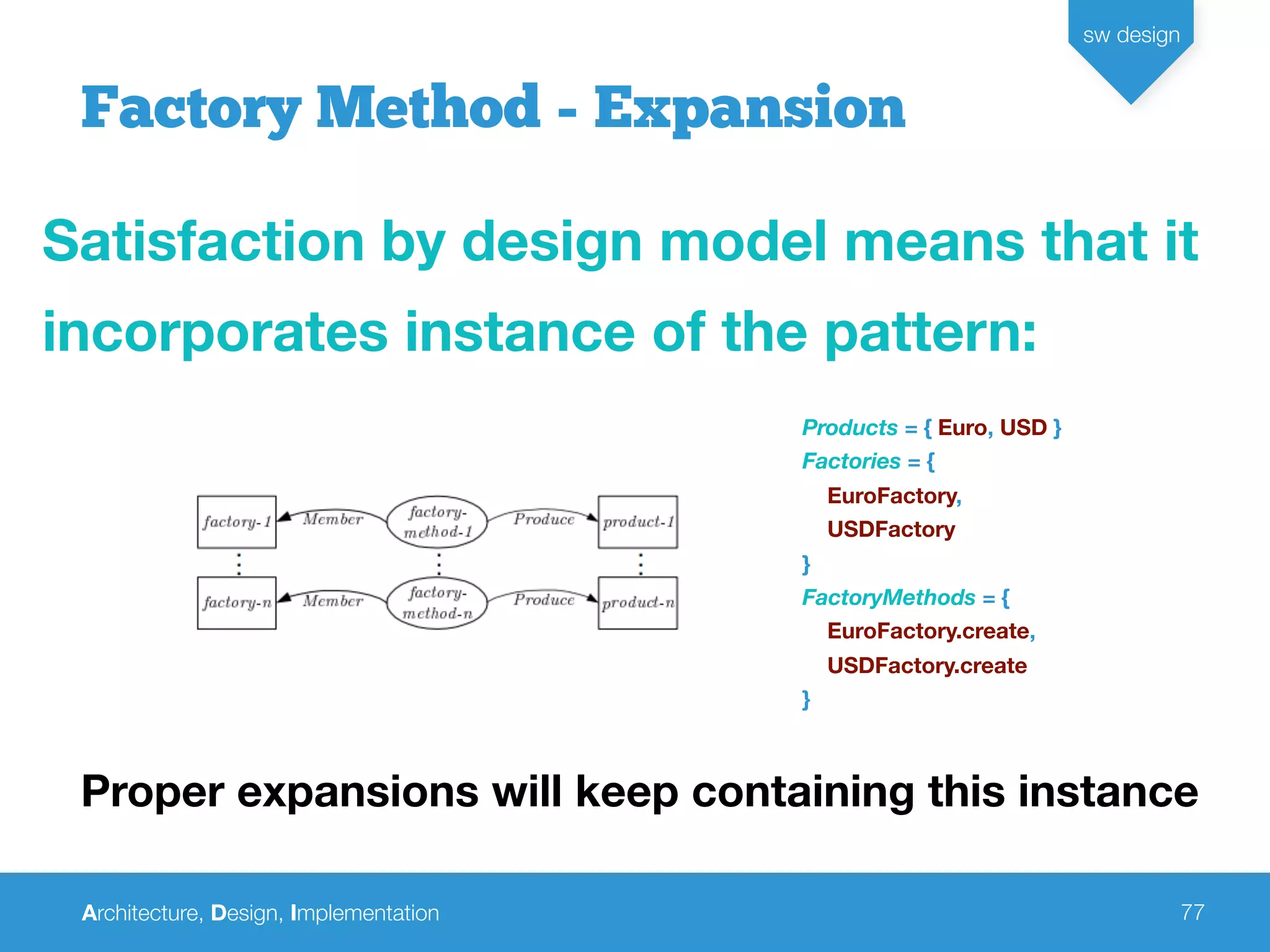 sw design

Factory Method - Expansion

Satisfaction by design model means that it incorporates instance of the pattern:

factory-1 Member factory-method-1 Produce product-1

factory-n Member factory-method-n Produce product-n

Products = { Euro, USD }
Factories = {
EuroFactory,
USDFactory
}
FactoryMethods = {
EuroFactory.create,
USDFactory.create
}

Proper expansions will keep containing this instance

Architecture, Design, Implementation

77